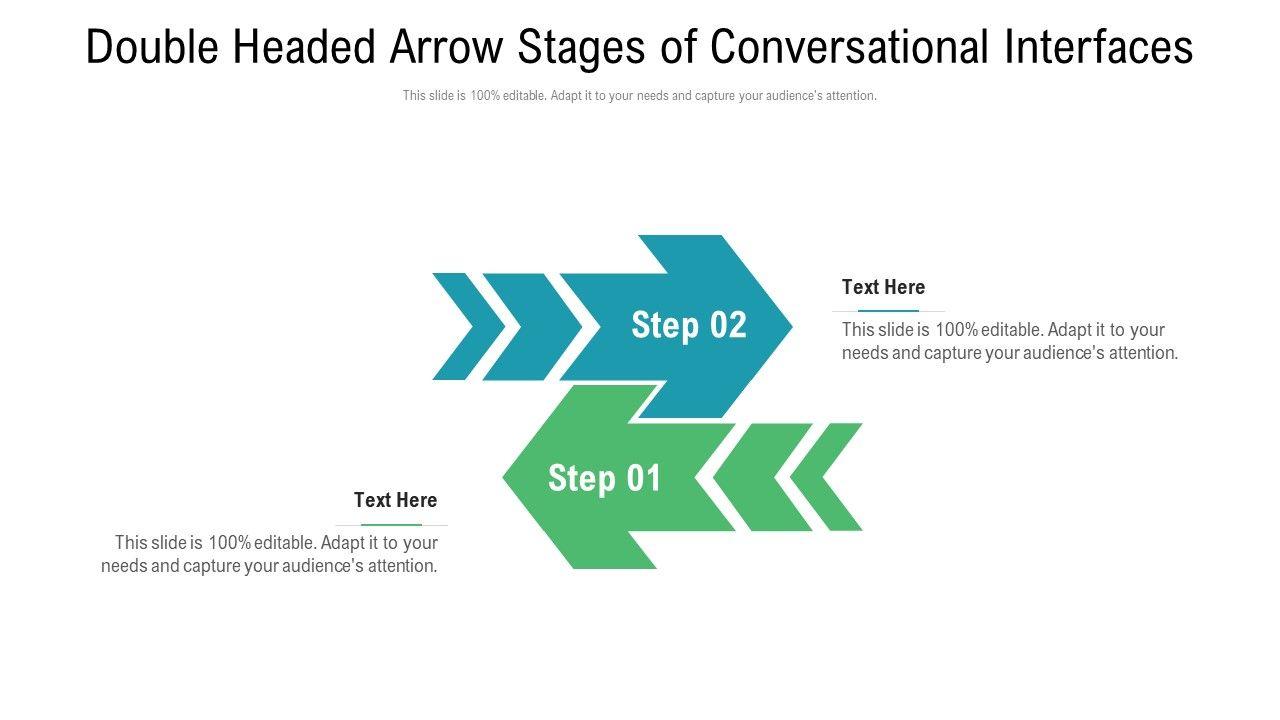 Double Headed Arrow Stages of Conversational Interfaces

This slide is 100% editable. Adapt it to your needs and capture your audience's attention.

Step 02

Text Here

This slide is 100% editable. Adapt it to your needs and capture your audience's attention.

Step 01

Text Here

This slide is 100% editable. Adapt it to your needs and capture your audience's attention.